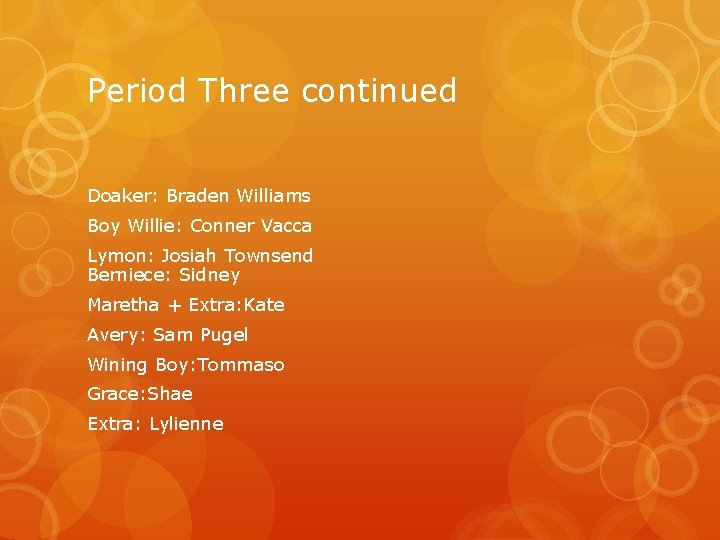 Period Three continued

Doaker: Braden Williams

Boy Willie: Conner Vacca

Lymon: Josiah Townsend
Berniece: Sidney

Maretha + Extra:Kate

Avery: Sam Pugel

Wining Boy:Tommaso

Grace:Shae

Extra: Lylienne